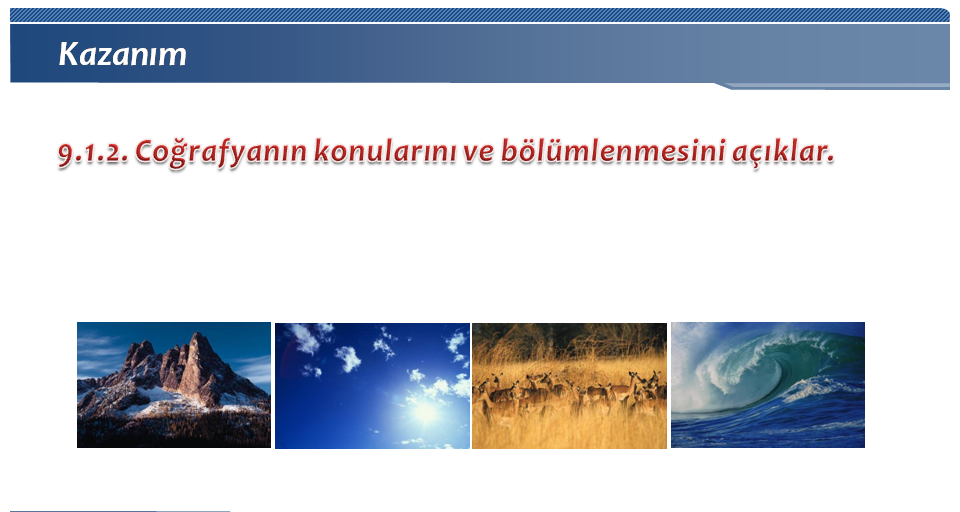 Kazanım

9.1.2. Coğrafyanın konularını ve bölümlenmesini açıklar.